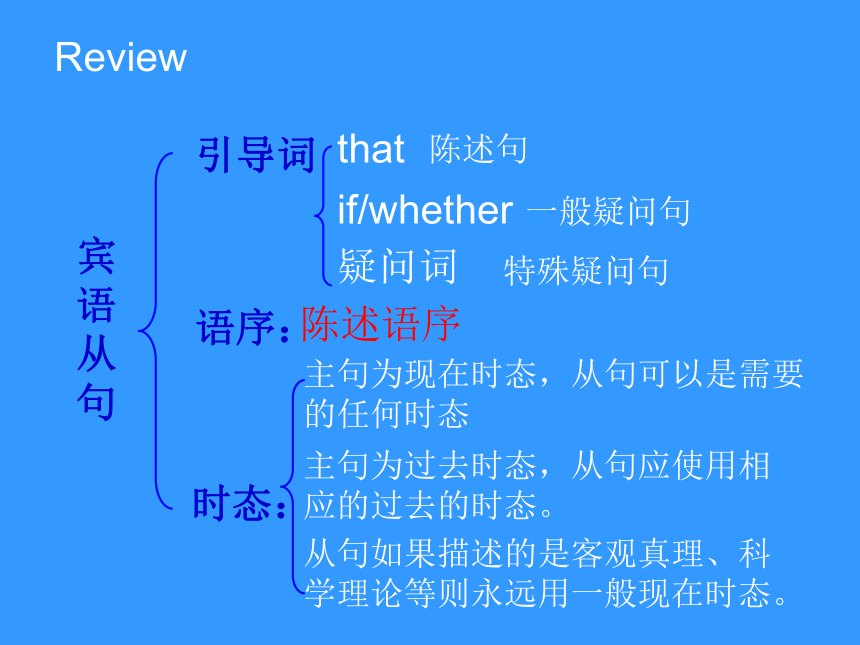 Review

宾语从句

引导词
that 陈述句
if/whether 一般疑问句
疑问词 特殊疑问句

语序：陈述语序

时态：
主句为现在时态，从句可以是需要的任何时态

主句为过去时态，从句应使用相应的过去的时态。

从句如果描述的是客观真理、科学理论等则永远用一般现在时态。